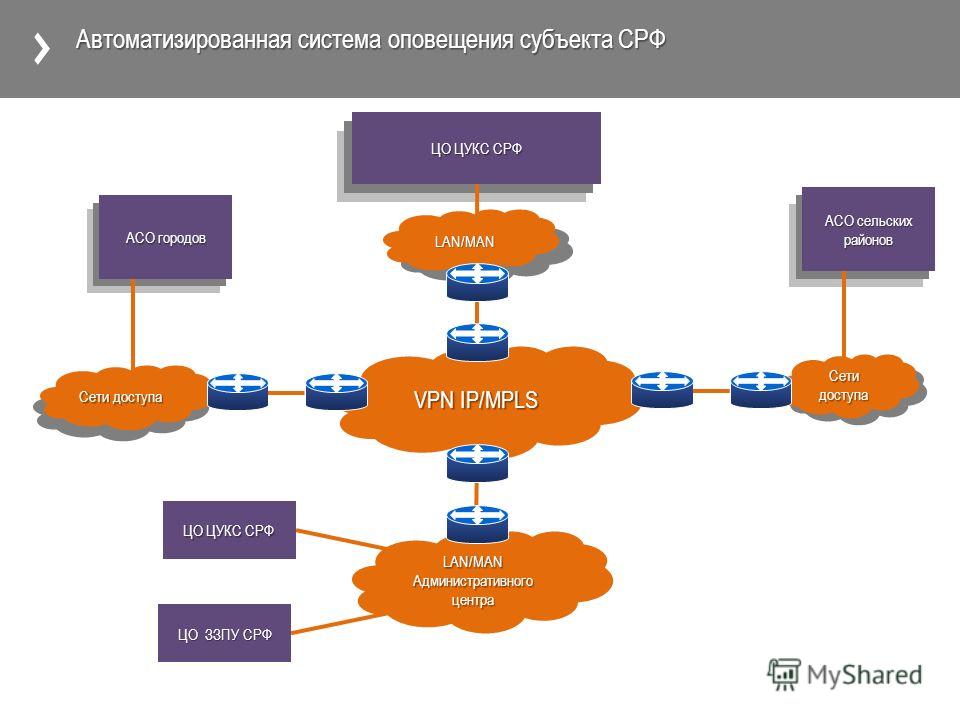 Автоматизированная система оповещения субъекта СРФ

ЦО ЦУКС СРФ

АСО городов

LAN/MAN

АСО сельских районов

Сети доступа

VPN IP/MPLS

Сети доступа

ЦО ЦУКС СРФ

LAN/MAN Административного центра

ЦО ЗЗПУ СРФ

MyShared